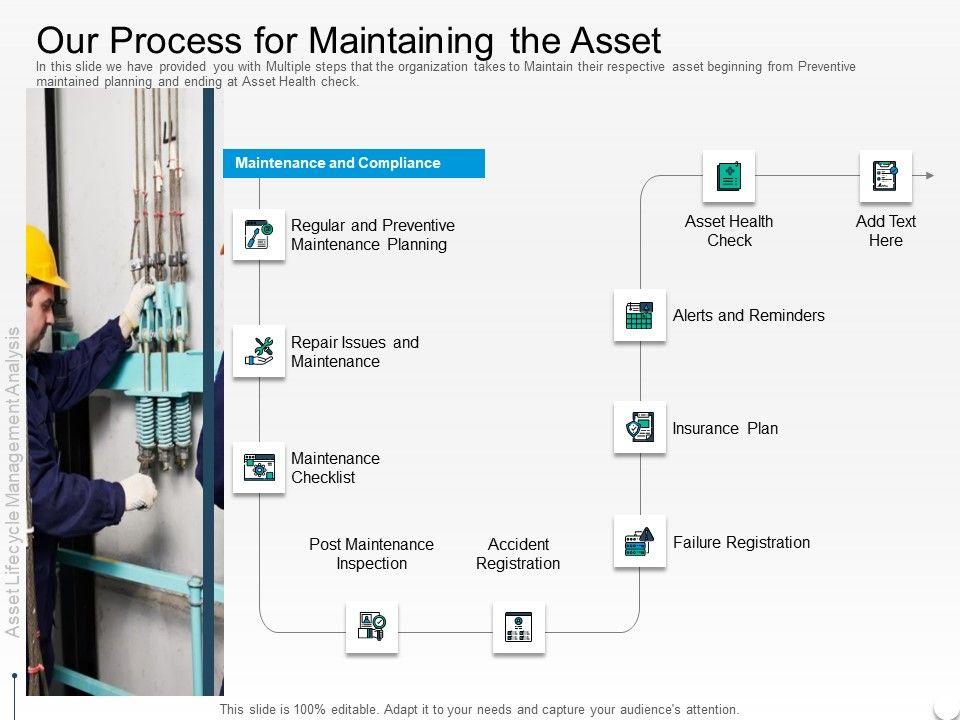 Our Process for Maintaining the Asset

In this slide we have provided you with Multiple steps that the organization takes to Maintain their respective asset beginning from Preventive maintained planning and ending at Asset Health check.

Asset Lifecycle Management Analysis

Maintenance and Compliance

Regular and Preventive Maintenance Planning

Repair Issues and Maintenance

Maintenance Checklist

Post Maintenance Inspection

Accident Registration

Failure Registration

Insurance Plan

Alerts and Reminders

Asset Health Check

Add Text Here

This slide is 100% editable. Adapt it to your needs and capture your audience's attention.